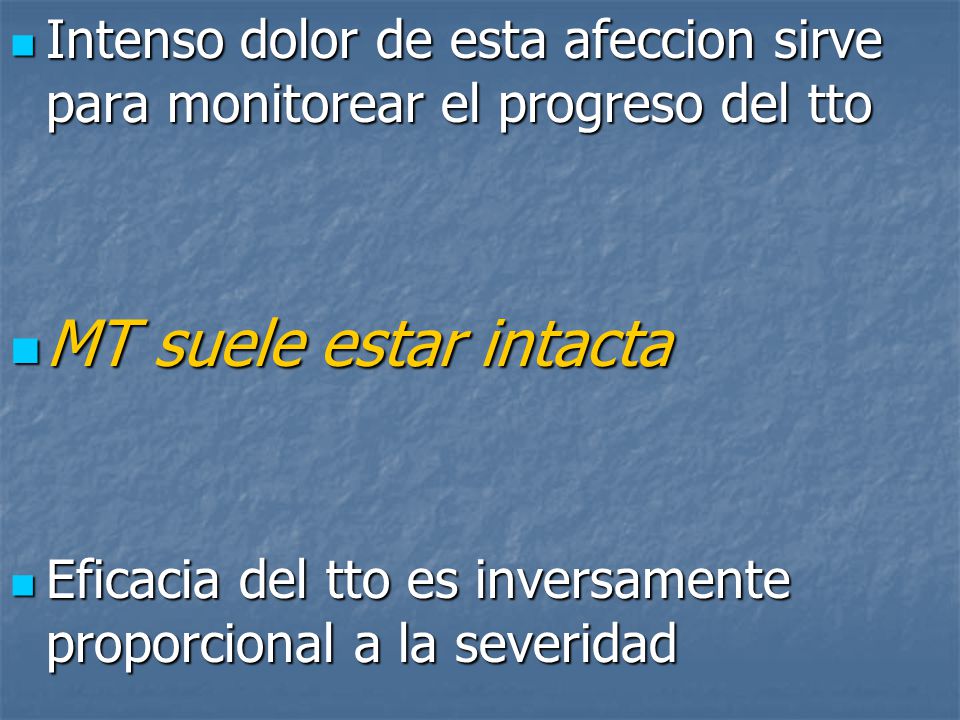 Intenso dolor de esta afeccion sirve para monitorear el progreso del tto

MT suele estar intacta

Eficacia del tto es inversamente proporcional a la severidad